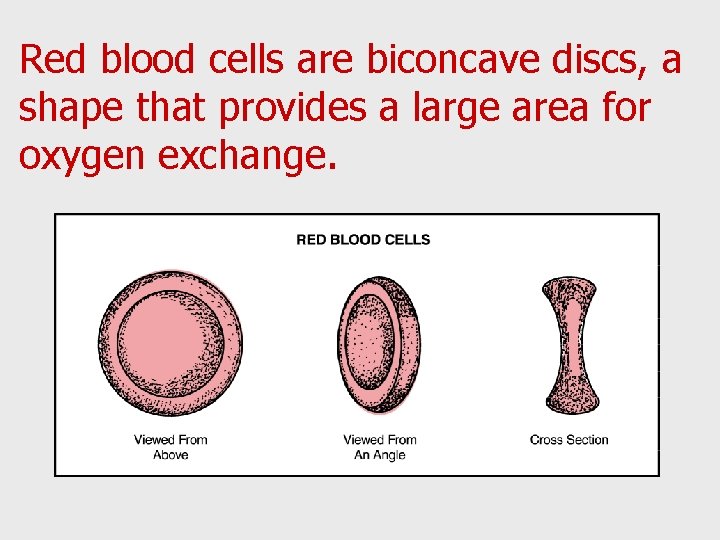 Red blood cells are biconcave discs, a shape that provides a large area for oxygen exchange.

RED BLOOD CELLS

Viewed From Above

Viewed From An Angle

Cross Section